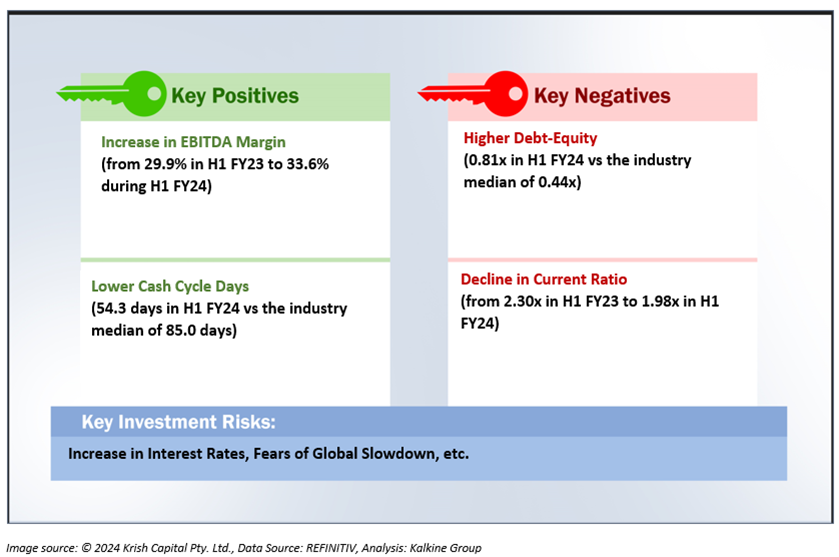 Key Positives

Increase in EBITDA Margin
(from 29.9% in H1 FY23 to 33.6% during H1 FY24)

Lower Cash Cycle Days
(54.3 days in H1 FY24 vs the industry median of 85.0 days)

Key Negatives

Higher Debt-Equity
(0.81x in H1 FY24 vs the industry median of 0.44x)

Decline in Current Ratio
(from 2.30x in H1 FY23 to 1.98x in H1 FY24)

Key Investment Risks:

Increase in Interest Rates, Fears of Global Slowdown, etc.

Image source: © 2024 Krish Capital Pty. Ltd., Data Source: REFINITIV, Analysis: Kalkine Group